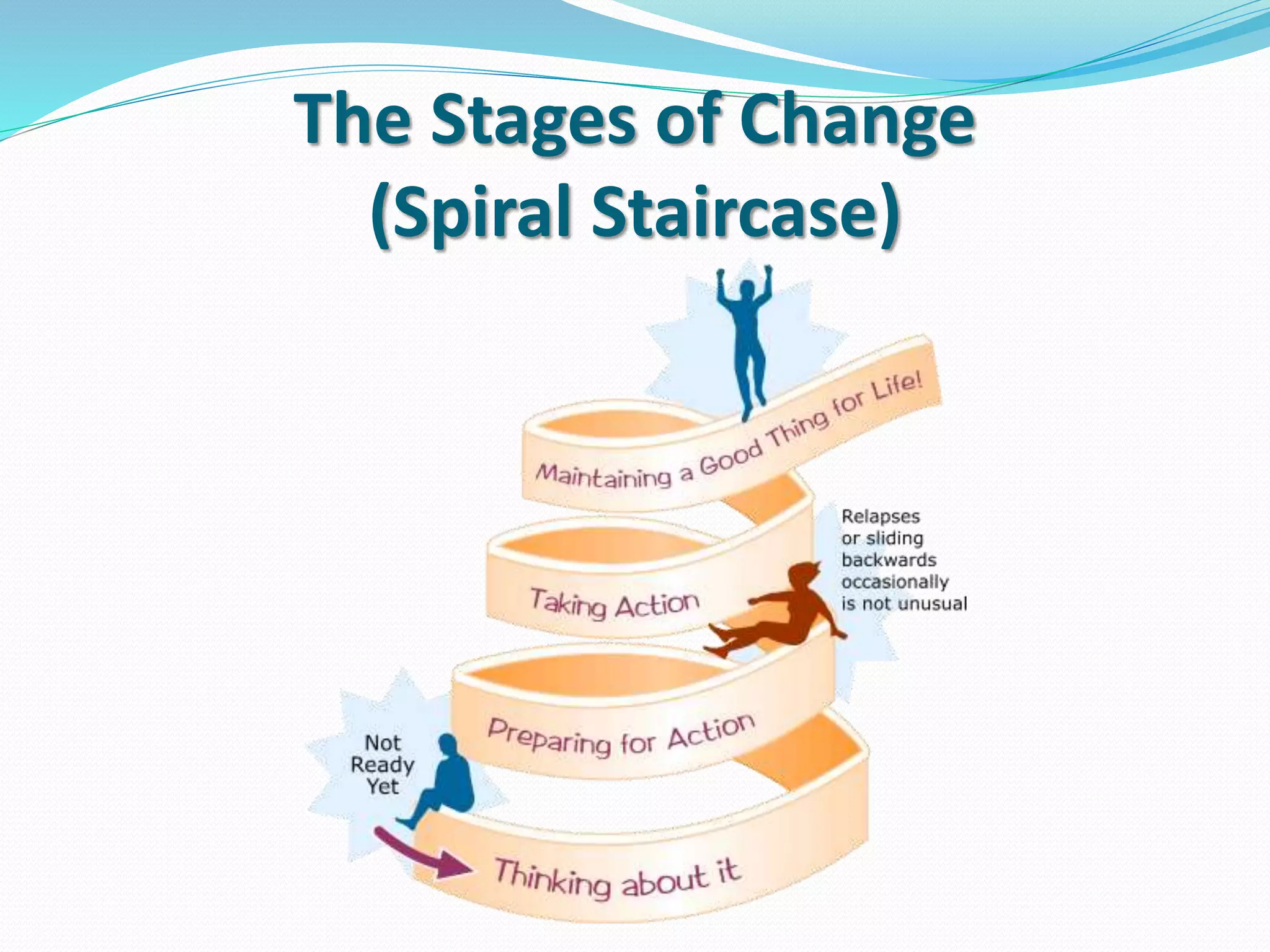 The Stages of Change (Spiral Staircase)

Maintaining a Good Thing for Life!

Relapses or sliding backwards occasionally is not unusual

Taking Action

Preparing for Action

Not Ready Yet

Thinking about it